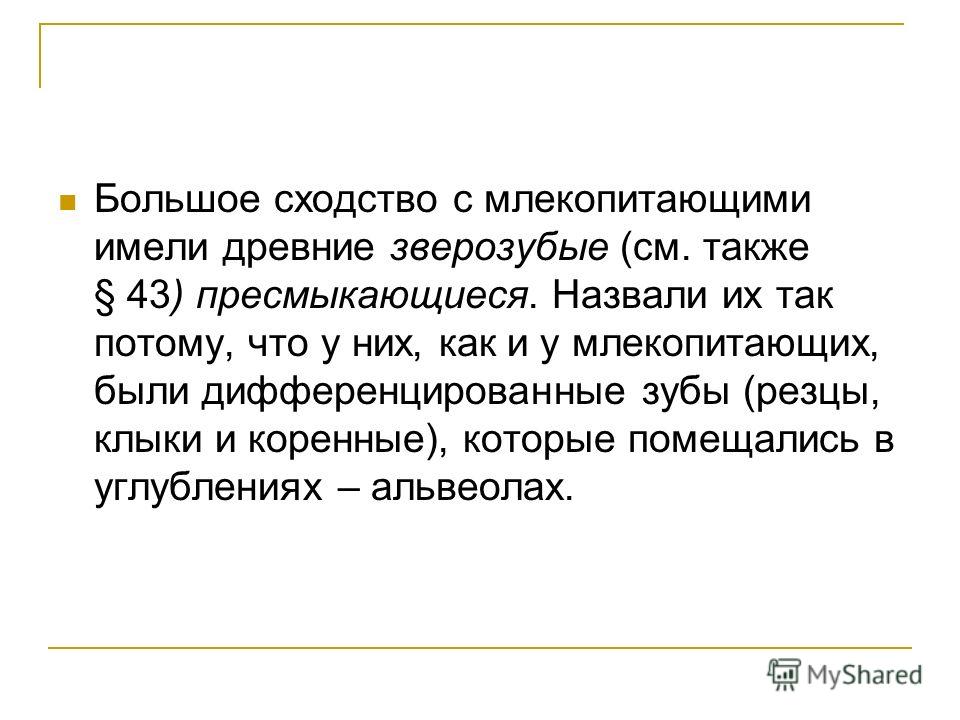 Большое сходство с млекопитающими имели древние зверозубые (см. также § 43) пресмыкающиеся. Назвали их так потому, что у них, как и у млекопитающих, были дифференцированные зубы (резцы, клыки и коренные), которые помещались в углублениях – альвеолах.

MyShared